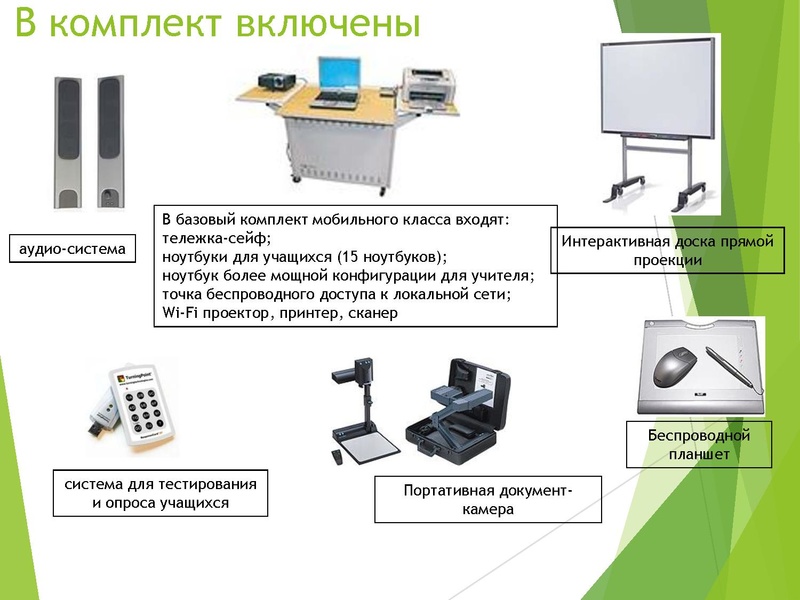 В комплект включены

аудио-система

В базовый комплект мобильного класса входят:
тележка-сейф;
ноутбуки для учащихся (15 ноутбуков);
ноутбук более мощной конфигурации для учителя;
точка беспроводного доступа к локальной сети;
Wi-Fi проектор, принтер, сканер

Интерактивная доска прямой проекции

TurningPoint

система для тестирования и опроса учащихся

Портативная документ-камера

Беспроводной планшет